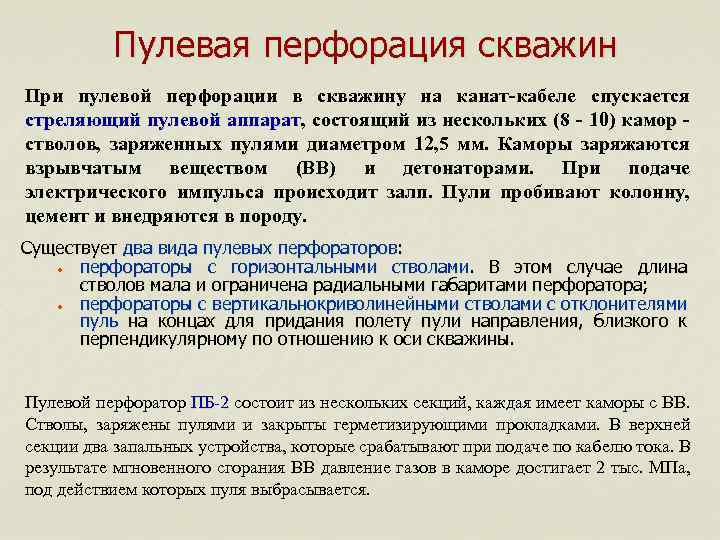 Пулевая перфорация скважин

При пулевой перфорации в скважину на канат-кабеле спускается стреляющий пулевой аппарат, состоящий из нескольких (8 - 10) камор - стволов, заряженных пулями диаметром 12,5 мм. Каморы заряжаются взрывчатым веществом (ВВ) и детонаторами. При подаче электрического импульса происходит залп. Пули пробивают колонну, цемент и внедряются в породу.

Существует два вида пулевых перфораторов:
• перфораторы с горизонтальными стволами. В этом случае длина стволов мала и ограничена радиальными габаритами перфоратора;
• перфораторы с вертикальнокриволинейными стволами с отклонителями пуль на концах для придания полету пули направления, близкого к перпендикулярному по отношению к оси скважины.

Пулевой перфоратор ПБ-2 состоит из нескольких секций, каждая имеет каморы с ВВ. Стволы, заряжены пулями и закрыты герметизирующими прокладками. В верхней секции два запальных устройства, которые срабатывают при подаче по кабелю тока. В результате мгновенного сгорания ВВ давление газов в каморе достигает 2 тыс. МПа, под действием которых пуля выбрасывается.